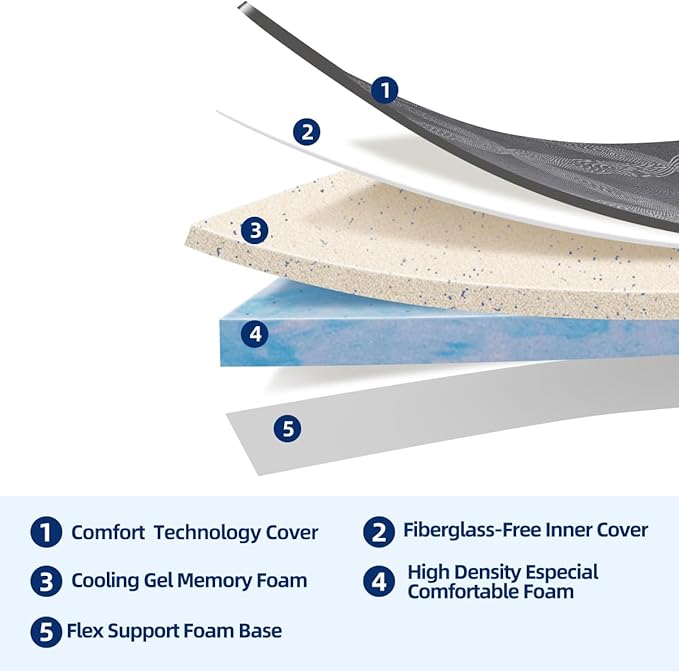 1

2

3

4

5

1 Comfort Technology Cover

2 Fiberglass-Free Inner Cover

3 Cooling Gel Memory Foam

4 High Density Especial Comfortable Foam

5 Flex Support Foam Base